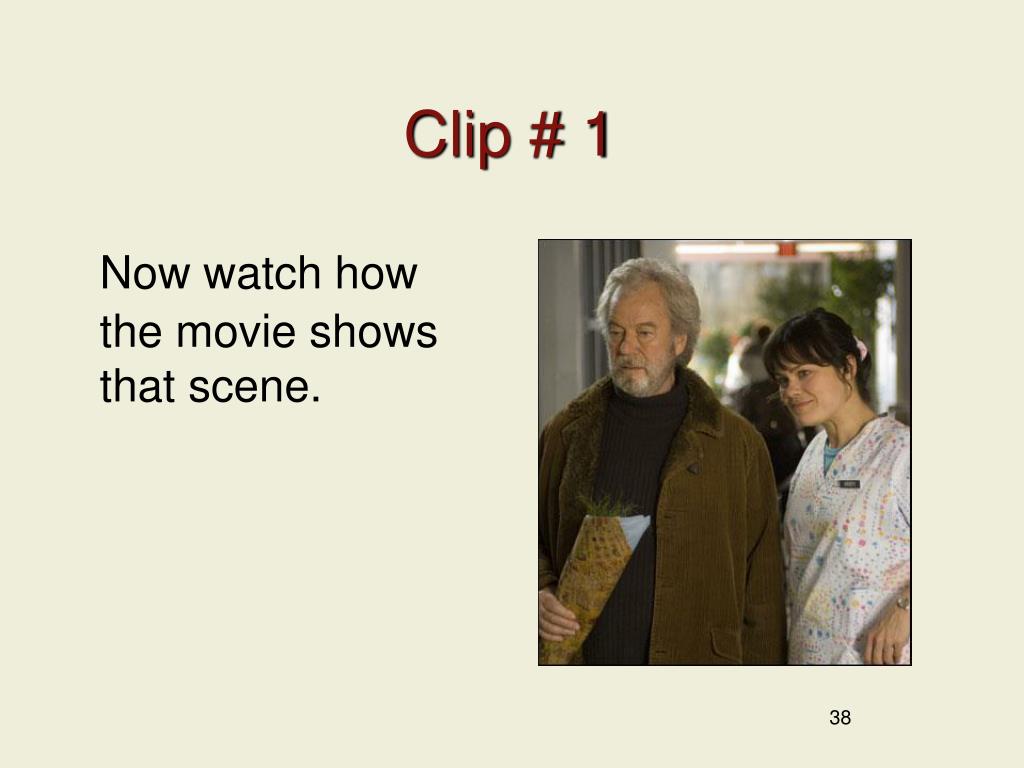 Clip # 1

Now watch how the movie shows that scene.

38